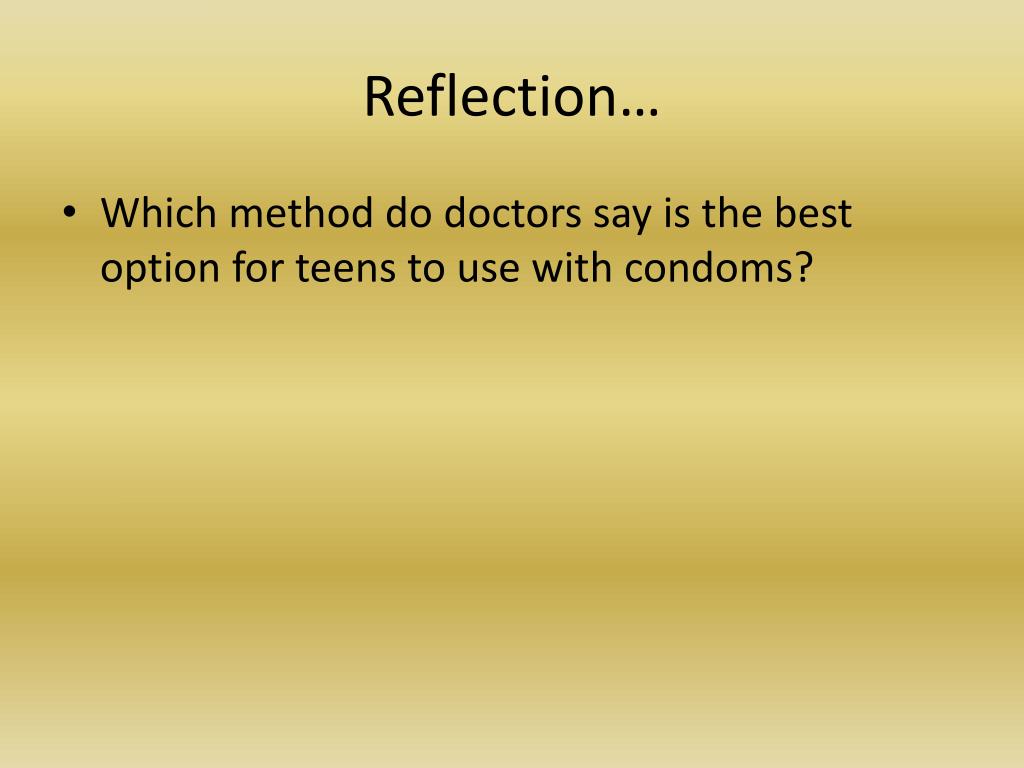 Reflection…

• Which method do doctors say is the best option for teens to use with condoms?